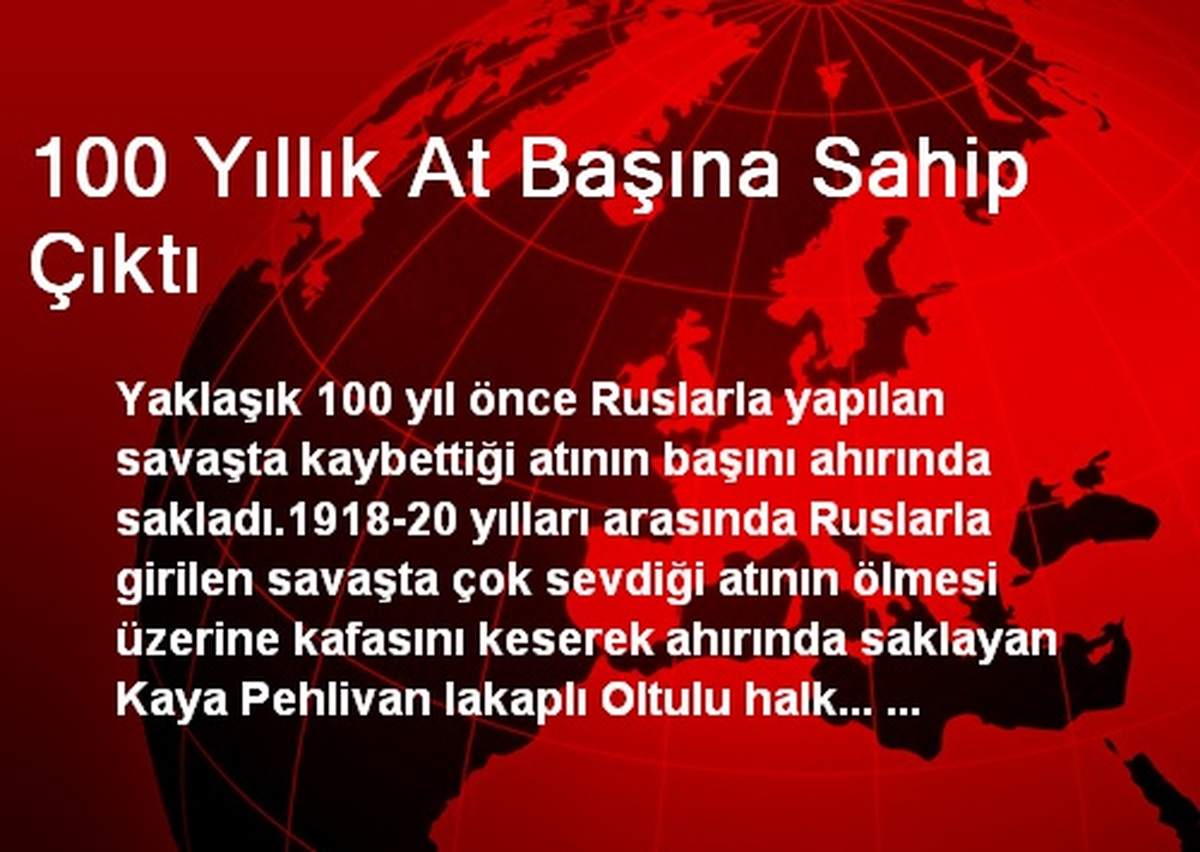 100 Yıllık At Başına Sahip Çıktı

Yaklaşık 100 yıl önce Ruslarla yapılan savaşta kaybettiği atının başını ahırında sakladı.1918-20 yılları arasında Ruslarla girilen savaşta çok sevdiği atının ölmesi üzerine kafasını keserek ahırında saklayan Kaya Pehlivan lakaplı Oltulu halk... ...